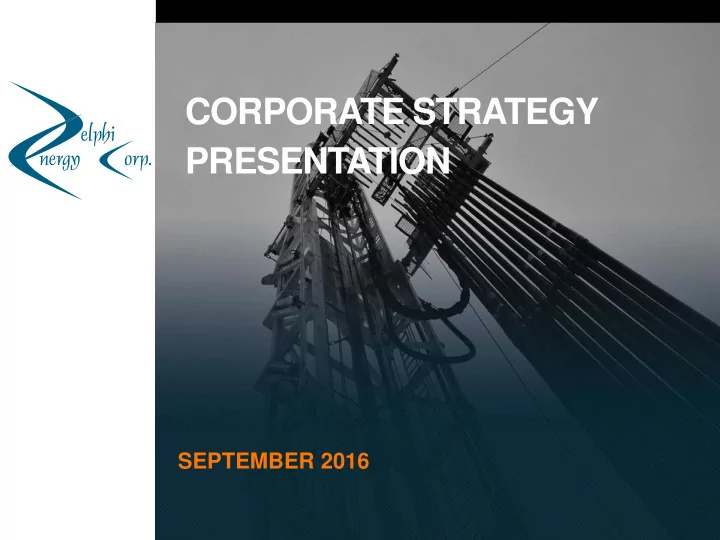 Delphi Energy Corp.

CORPORATE STRATEGY PRESENTATION

SEPTEMBER 2016